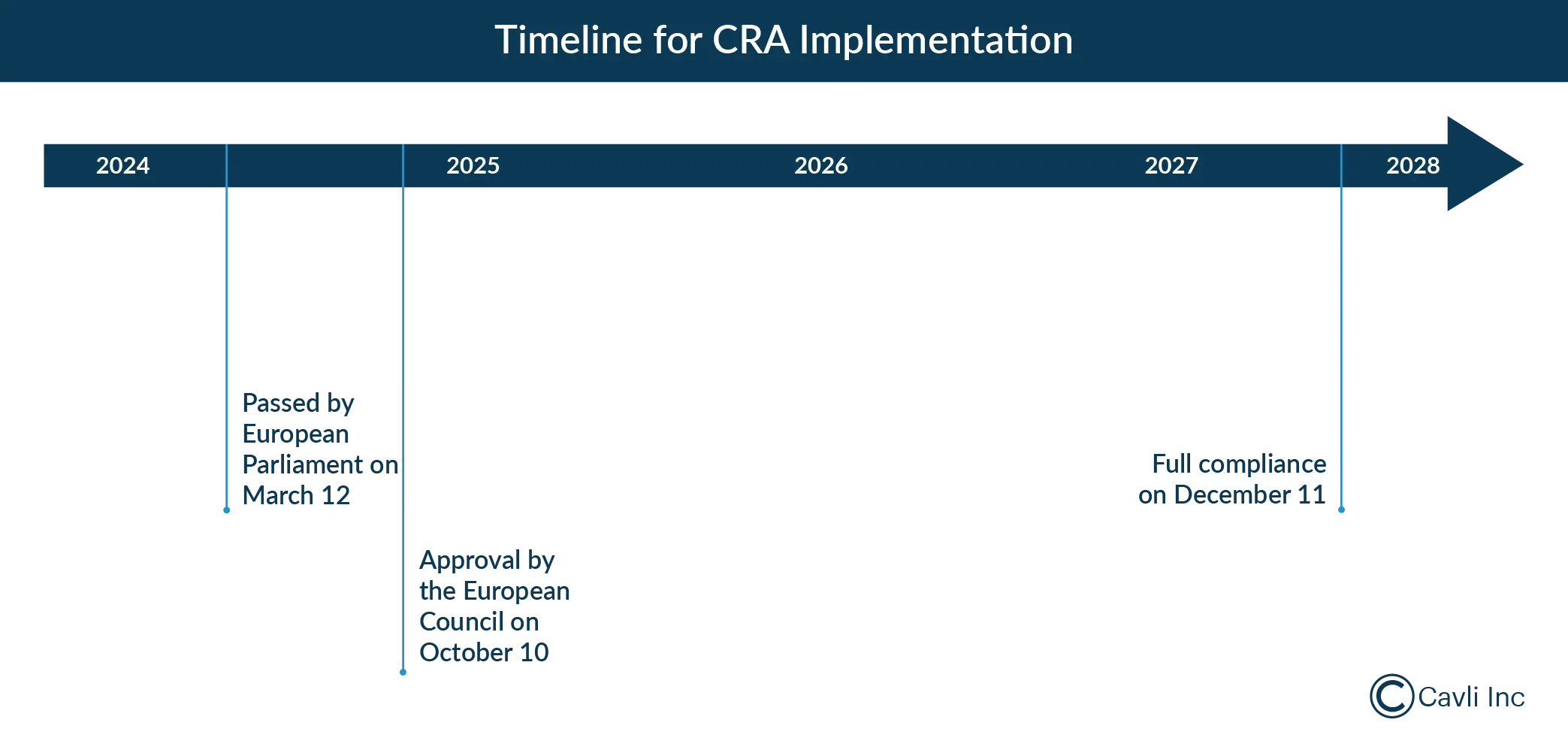 Timeline for CRA Implementation

2024

2025

2026

2027

2028

Passed by European Parliament on March 12

Approval by the European Council on October 10

Full compliance on December 11

Cavli Inc